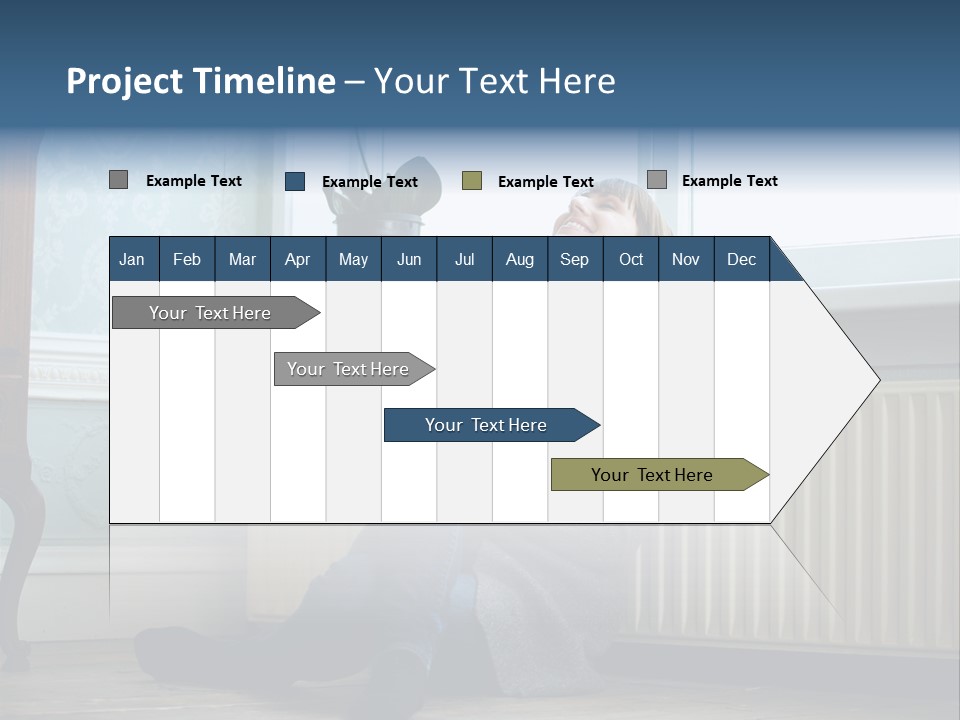 Project Timeline – Your Text Here

Example Text
Example Text
Example Text
Example Text

| Jan | Feb | Mar | Apr | May | Jun | Jul | Aug | Sep | Oct | Nov | Dec |
|---|---|---|---|---|---|---|---|---|---|---|---|

Your Text Here
Your Text Here
Your Text Here
Your Text Here